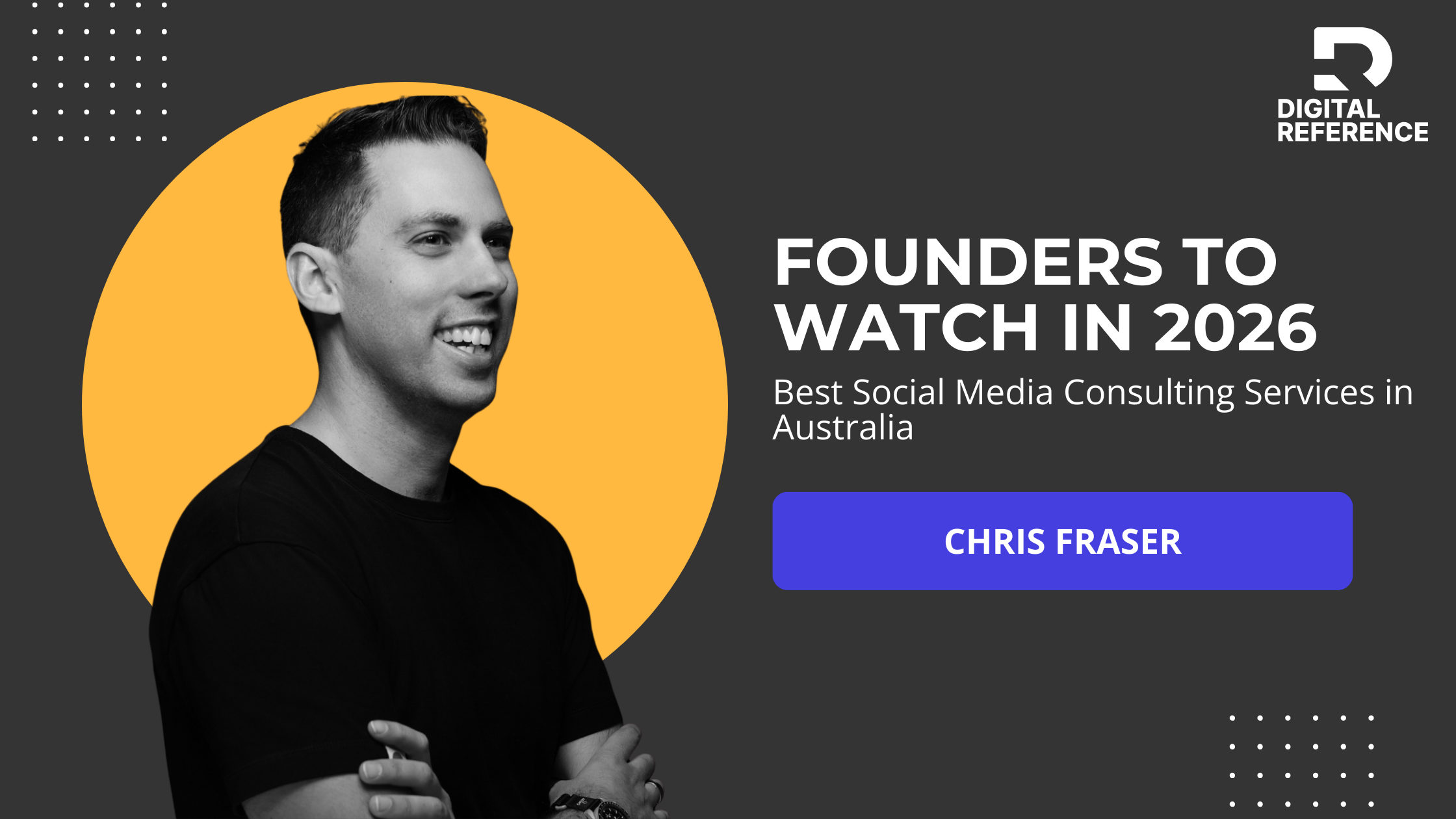 DIGITAL REFERENCE

FOUNDERS TO WATCH IN 2026

Best Social Media Consulting Services in Australia

CHRIS FRASER